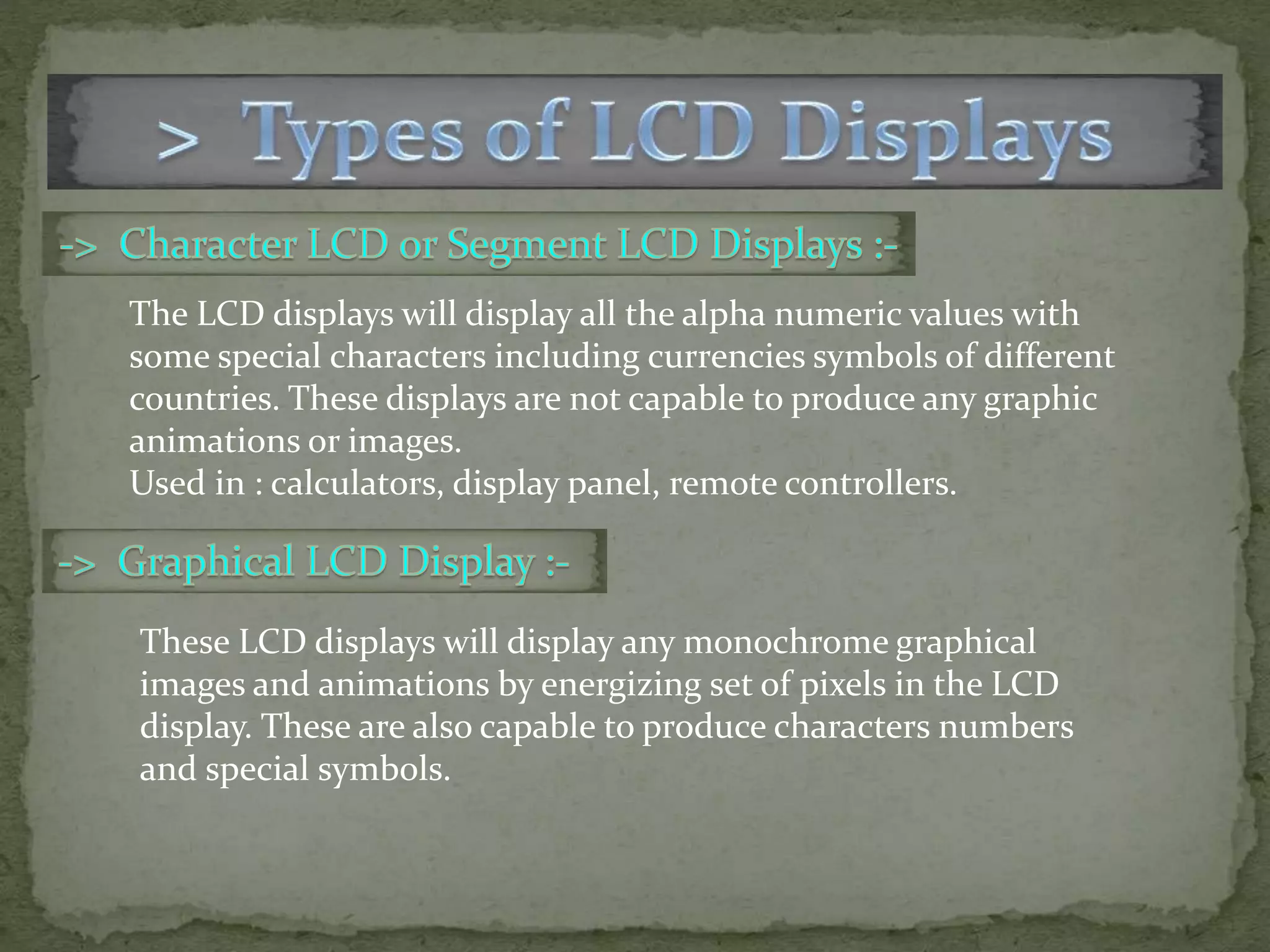 > Types of LCD Displays

-> Character LCD or Segment LCD Displays :-

The LCD displays will display all the alpha numeric values with some special characters including currencies symbols of different countries. These displays are not capable to produce any graphic animations or images.
Used in : calculators, display panel, remote controllers.

-> Graphical LCD Display :-

These LCD displays will display any monochrome graphical images and animations by energizing set of pixels in the LCD display. These are also capable to produce characters numbers and special symbols.